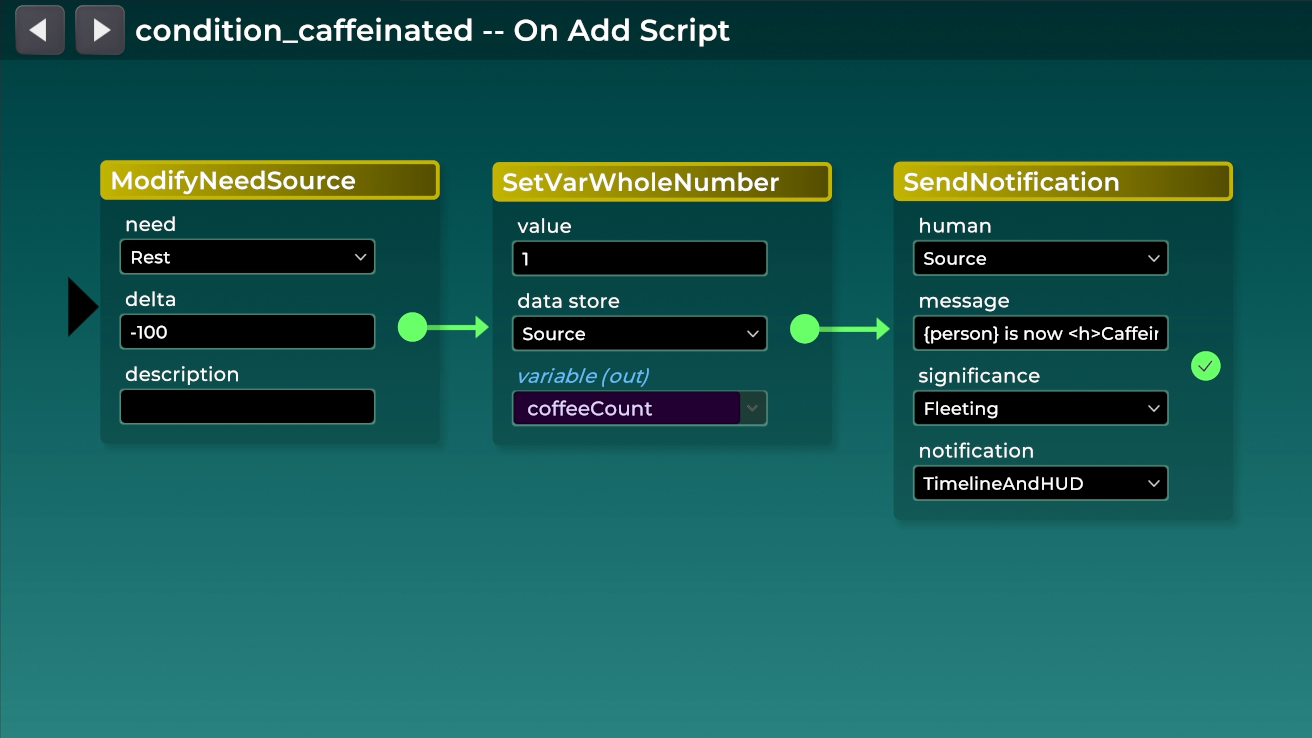 condition_caffeinated -- On Add Script

ModifyNeedSource
need
Rest
delta
-100
description

SetVarWholeNumber
value
1
data store
Source
variable (out)
coffeeCount

SendNotification
human
Source
message
{person} is now <h>Caffeir
significance
Fleeting
notification
TimelineAndHUD